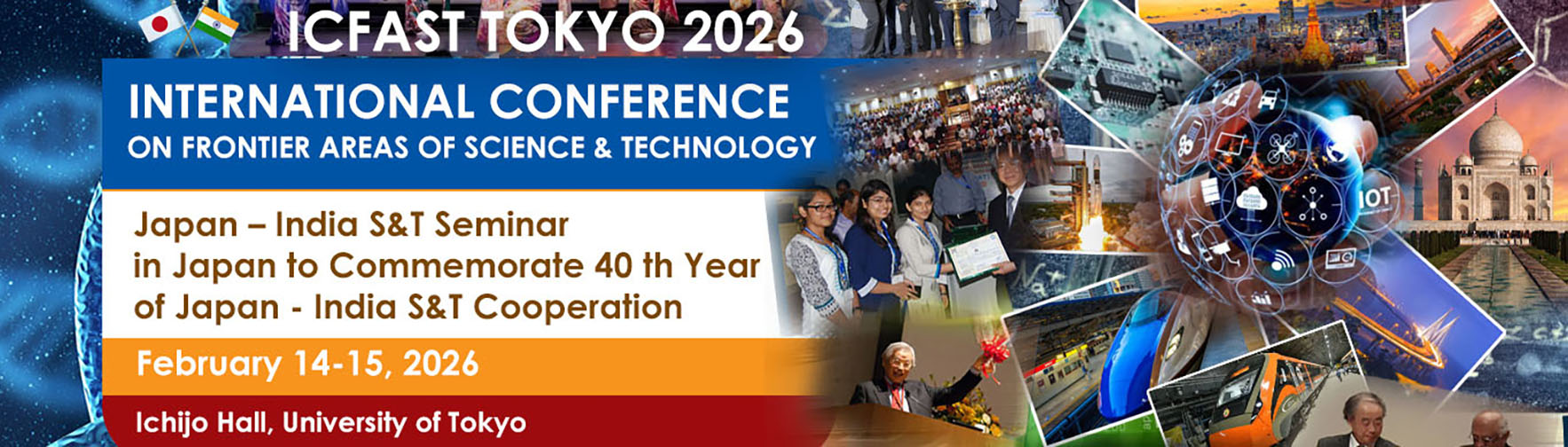 ICFAST TOKYO 2026

INTERNATIONAL CONFERENCE
ON FRONTIER AREAS OF SCIENCE & TECHNOLOGY

Japan – India S&T Seminar in Japan to Commemorate 40 th Year of Japan - India S&T Cooperation

February 14-15, 2026

Ichijo Hall, University of Tokyo

IOT